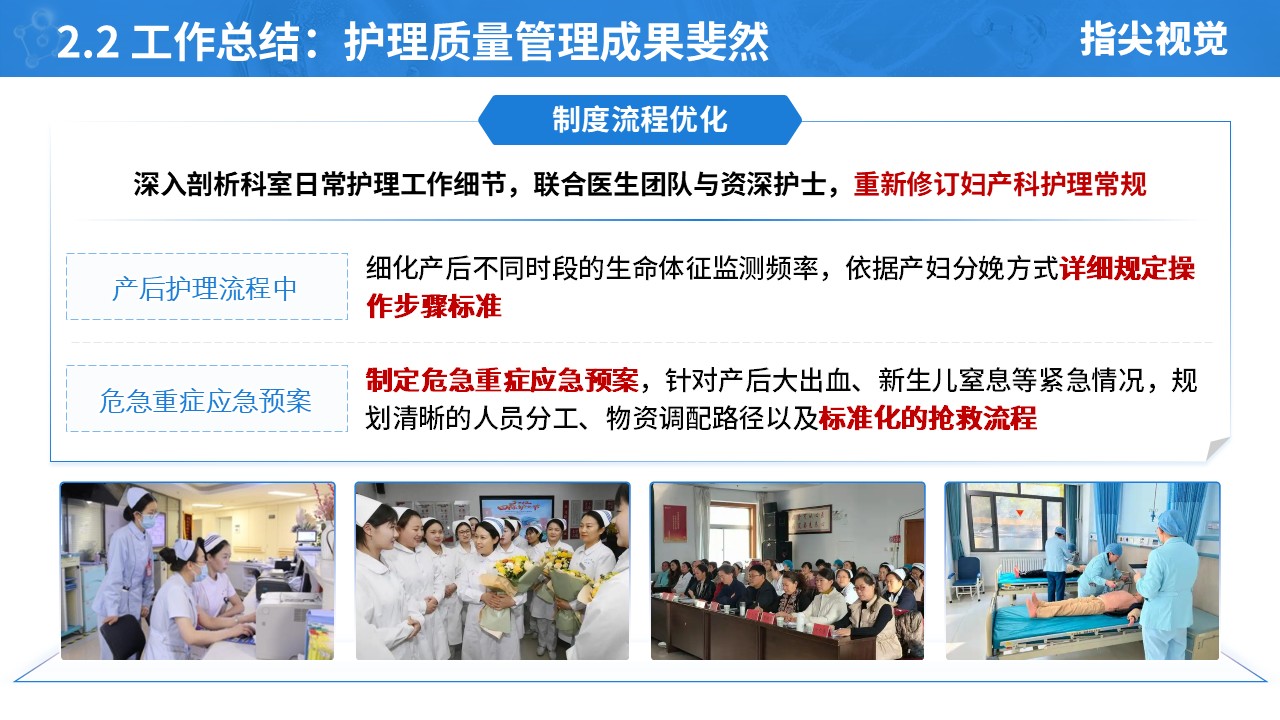 2.2 工作总结：护理质量管理成果斐然

指尖视觉

制度流程优化

深入剖析科室日常护理工作细节，联合医生团队与资深护士，重新修订妇产科护理常规

产后护理流程中

细化产后不同时段的生命体征监测频率，依据产妇分娩方式详细规定操作步骤标准

危急重症应急预案

制定危急重症应急预案，针对产后大出血、新生儿窒息等紧急情况，规划清晰的人员分工、物资调配路径以及标准化的抢救流程